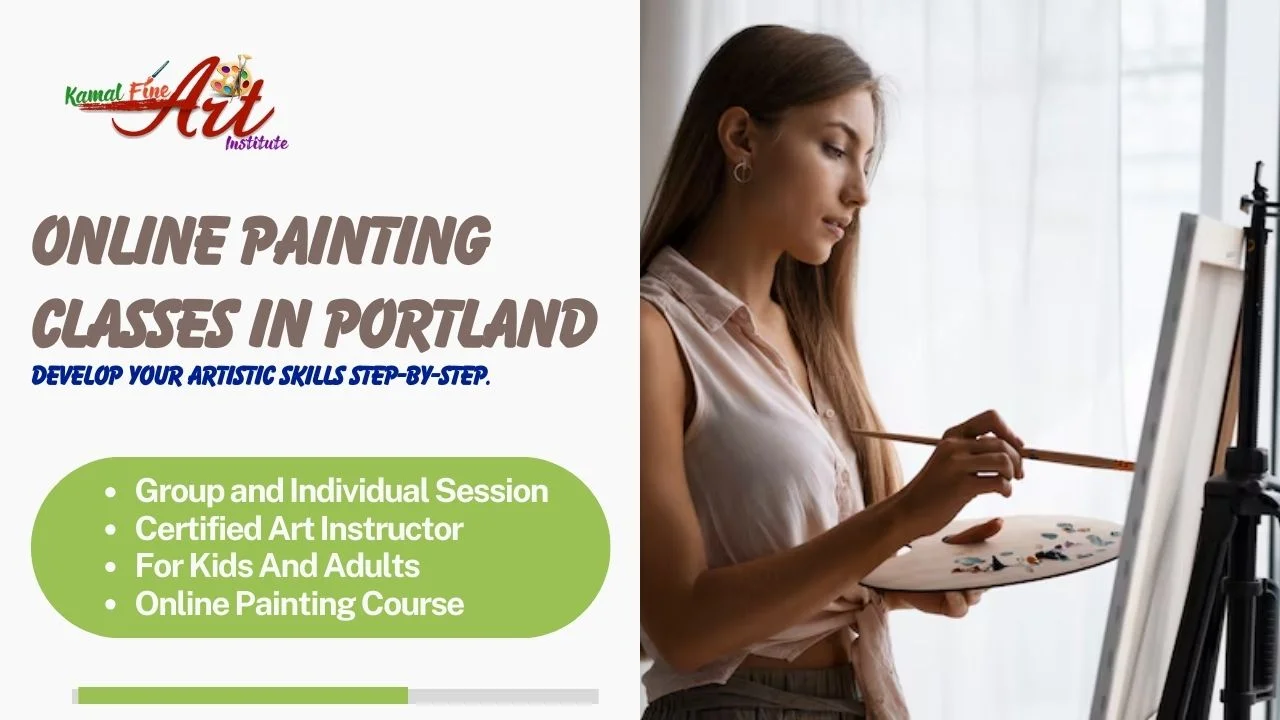 Kamal Fine Art Institute

ONLINE PAINTING CLASSES IN PORTLAND

DEVELOP YOUR ARTISTIC SKILLS STEP-BY-STEP.

- Group and Individual Session
- Certified Art Instructor
- For Kids And Adults
- Online Painting Course